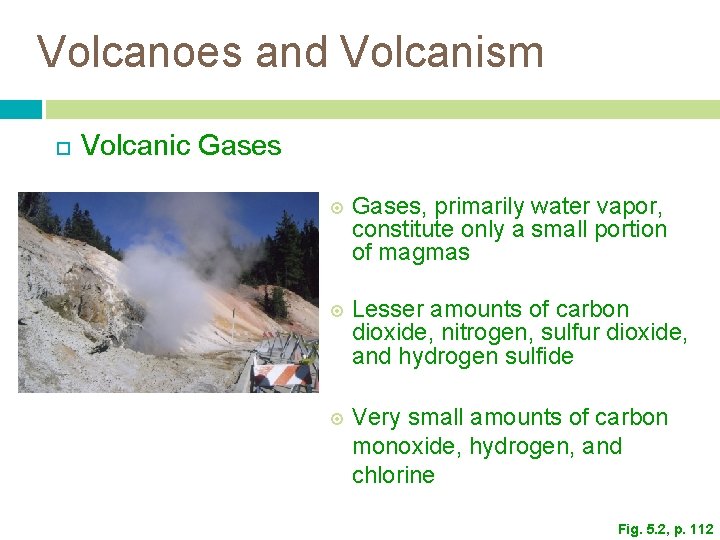 Volcanoes and Volcanism

Volcanic Gases

Gases, primarily water vapor, constitute only a small portion of magmas

Lesser amounts of carbon dioxide, nitrogen, sulfur dioxide, and hydrogen sulfide

Very small amounts of carbon monoxide, hydrogen, and chlorine

Fig. 5.2, p. 112